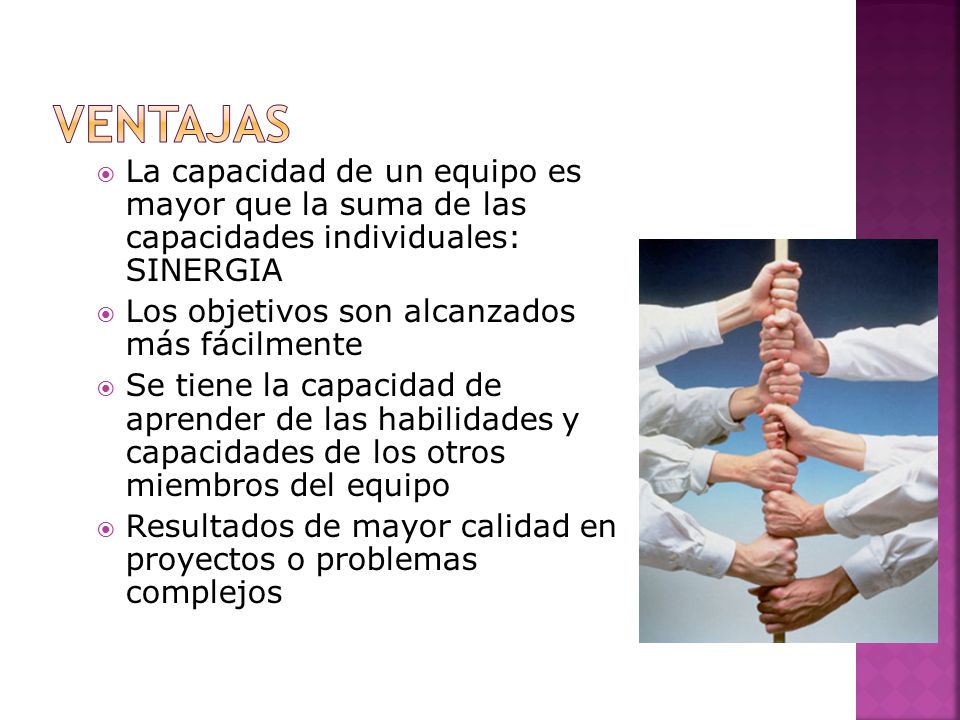 VENTAJAS

La capacidad de un equipo es mayor que la suma de las capacidades individuales: SINERGIA

Los objetivos son alcanzados más fácilmente

Se tiene la capacidad de aprender de las habilidades y capacidades de los otros miembros del equipo

Resultados de mayor calidad en proyectos o problemas complejos